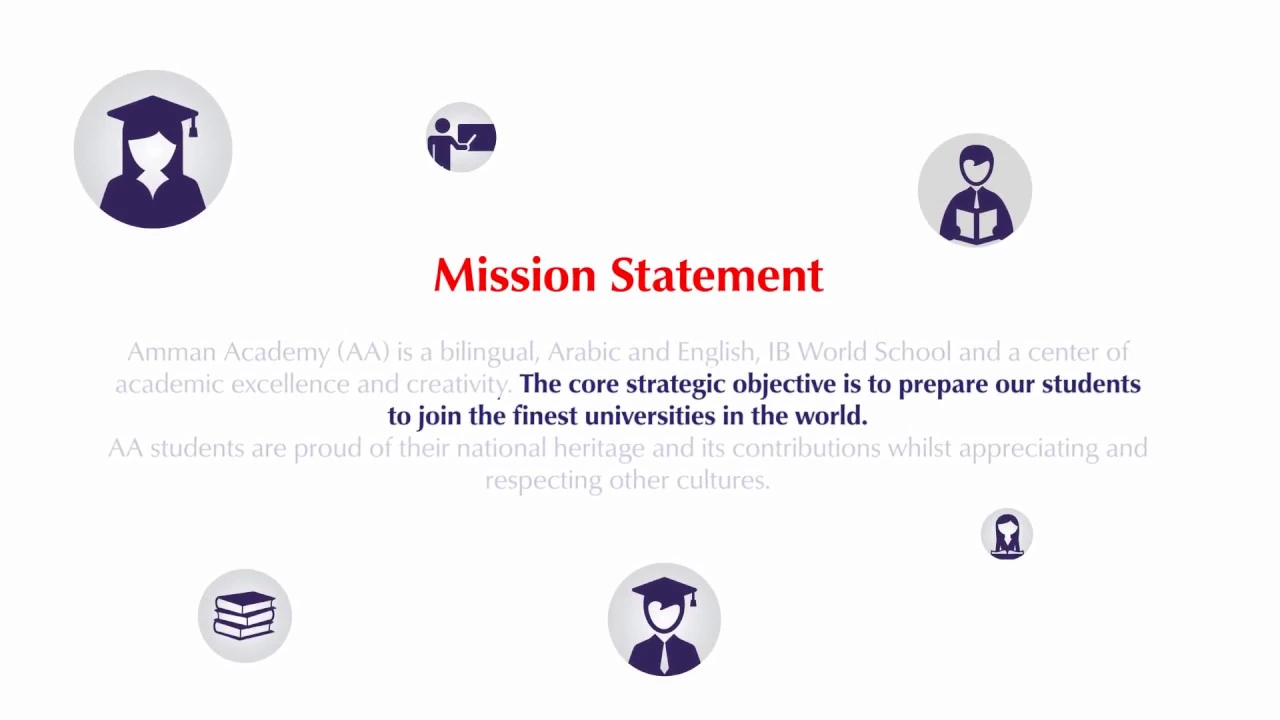 Mission Statement

Amman Academy (AA) is a bilingual, Arabic and English, IB World School and a center of academic excellence and creativity. The core strategic objective is to prepare our students to join the finest universities in the world.

AA students are proud of their national heritage and its contributions whilst appreciating and respecting other cultures.